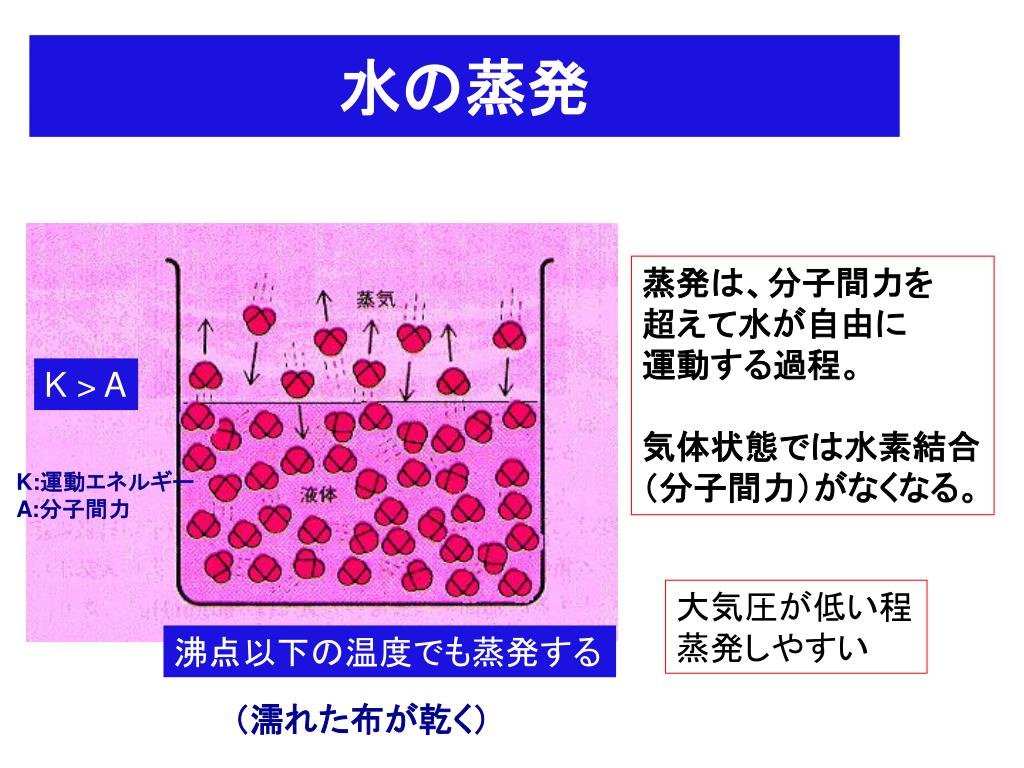 水の蒸発

蒸気

液体

K＞A

K:運動エネルギー
A:分子間力

蒸発は、分子間力を超えて水が自由に運動する過程。

気体状態では水素結合（分子間力）がなくなる。

大気圧が低い程蒸発しやすい

沸点以下の温度でも蒸発する

（濡れた布が乾く）